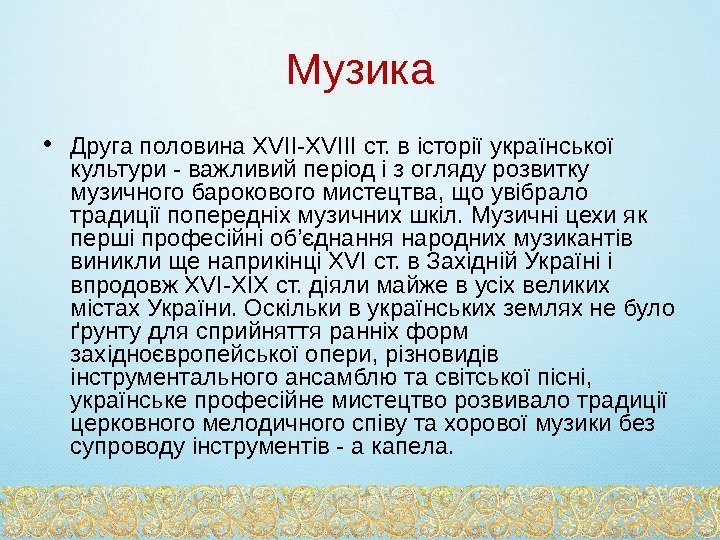 Музика

• Друга половина XVII-XVIII ст. в історії української культури - важливий період і з огляду розвитку музичного барокового мистецтва, що увібрало традиції попередніх музичних шкіл. Музичні цехи як перші професійні об'єднання народних музикантів виникли ще наприкінці XVI ст. в Західній Україні і впродовж XVI-XIX ст. діяли майже в усіх великих містах України. Оскільки в українських землях не було ґрунту для сприйняття ранніх форм західноєвропейської опери, різновидів інструментального ансамблю та світської пісні, українське професійне мистецтво розвивало традиції церковного мелодичного співу та хорової музики без супроводу інструментів - а капела.